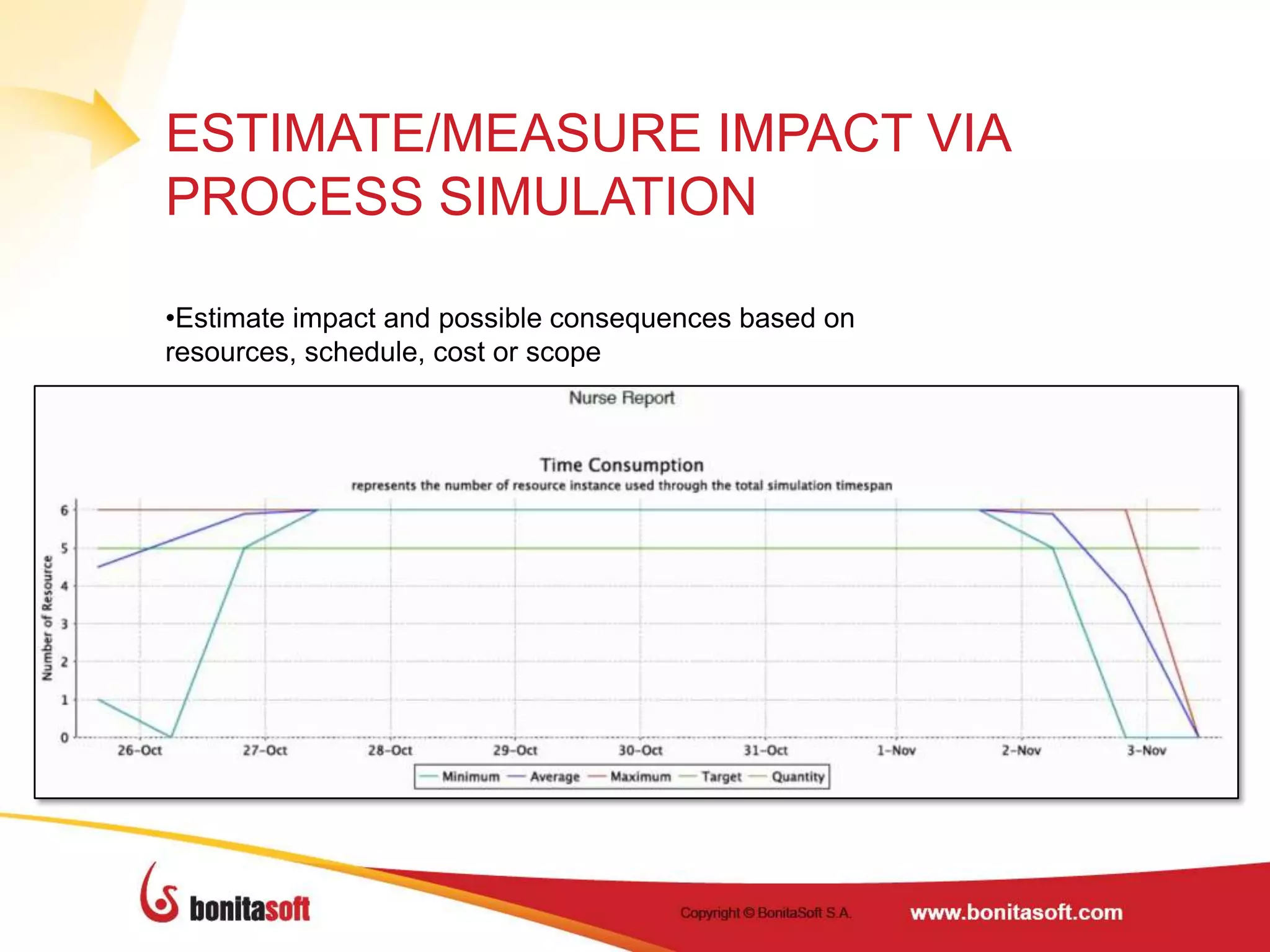 ESTIMATE/MEASURE IMPACT VIA PROCESS SIMULATION

•Estimate impact and possible consequences based on resources, schedule, cost or scope

Nurse Report

Time Consumption

represents the number of resource instance used through the total simulation timespan

Number of Resource

6
5
4
3
2
1
0

26-Oct 27-Oct 28-Oct 29-Oct 30-Oct 31-Oct 1-Nov 2-Nov 3-Nov

Minimum Average Maximum Target Quantity

bonitasoft

Copyright © BonitaSoft S.A.

www.bonitasoft.com